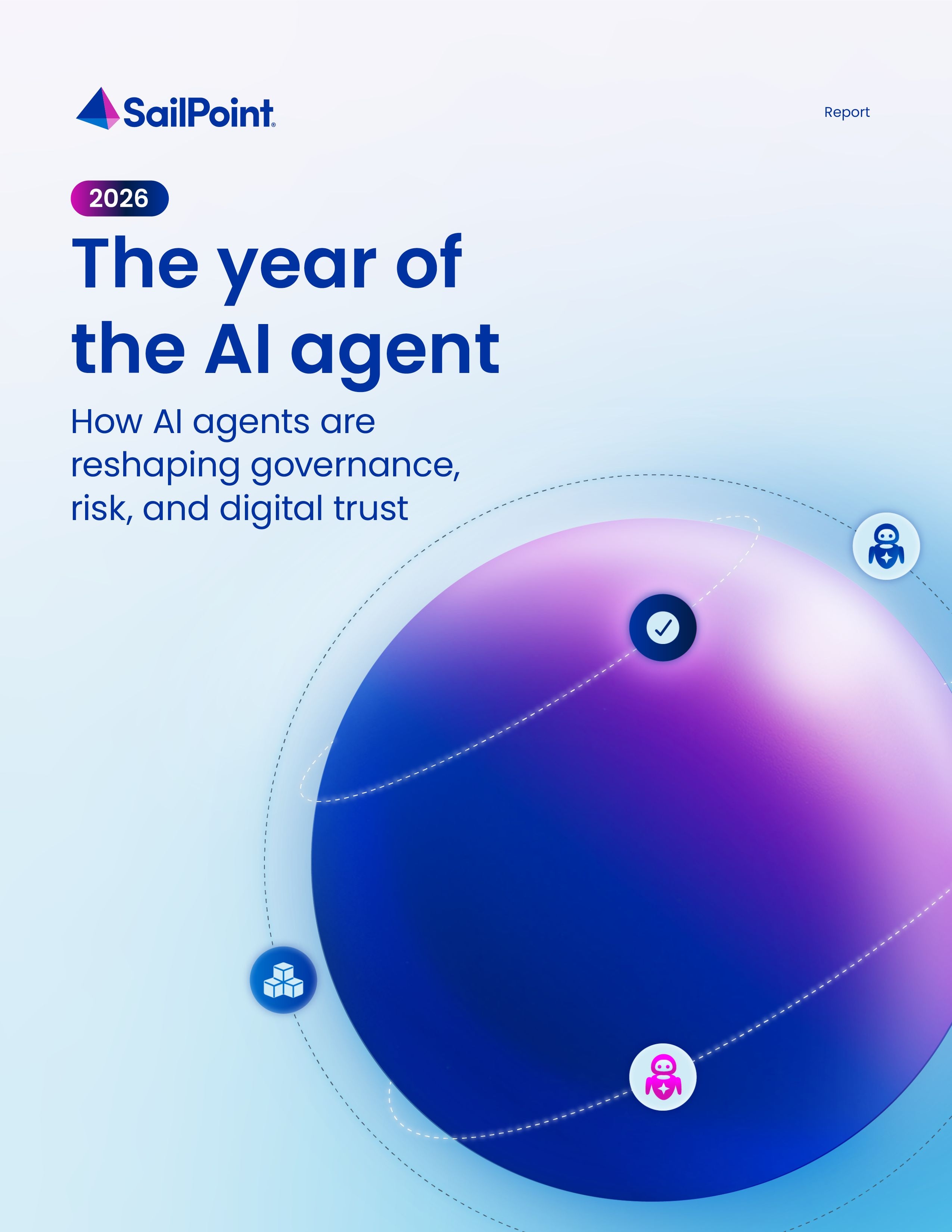 SailPoint®

Report

2026

The year of the AI agent

How AI agents are reshaping governance, risk, and digital trust